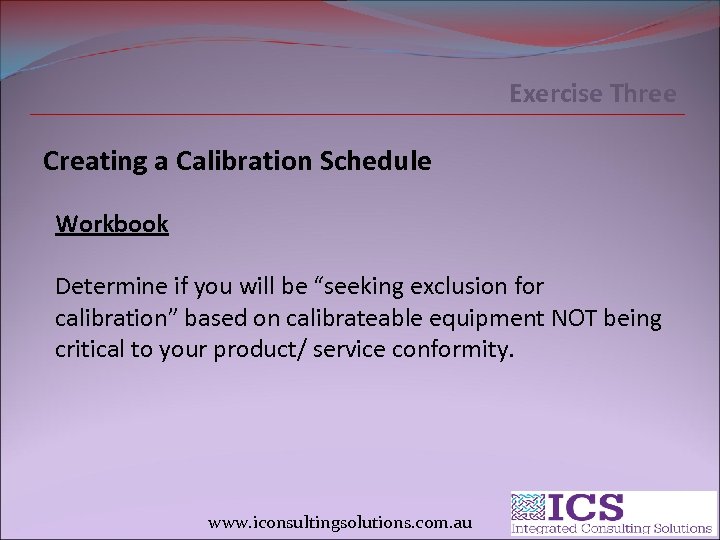 Exercise Three

Creating a Calibration Schedule

Workbook

Determine if you will be “seeking exclusion for calibration” based on calibrateable equipment NOT being critical to your product/ service conformity.

www.iconsultingsolutions.com.au

ICS
Integrated Consulting Solutions